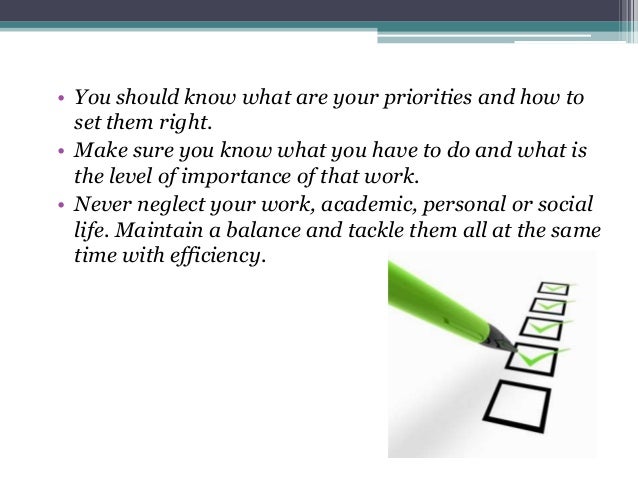 • You should know what are your priorities and how to set them right.
• Make sure you know what you have to do and what is the level of importance of that work.
• Never neglect your work, academic, personal or social life. Maintain a balance and tackle them all at the same time with efficiency.